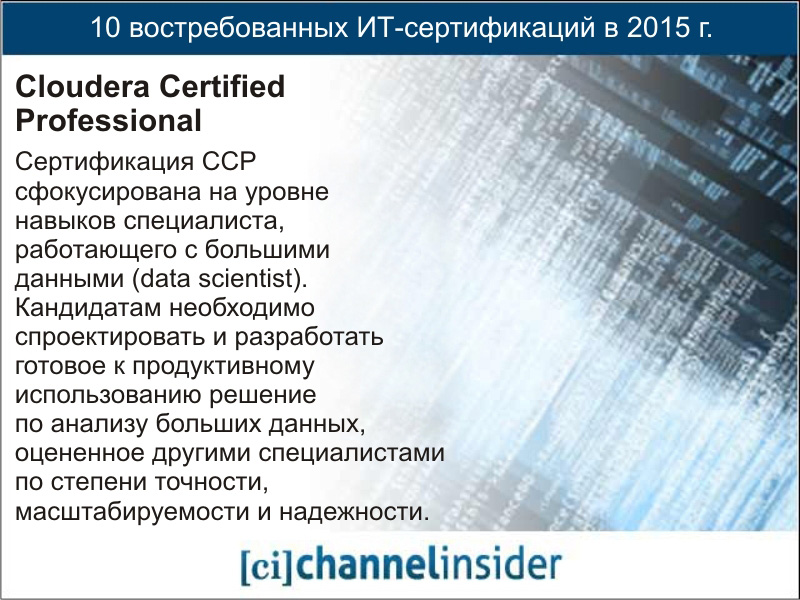 10 востребованных ИТ-сертификаций в 2015 г.

Cloudera Certified Professional

Сертификация CCP сфокусирована на уровне навыков специалиста, работающего с большими данными (data scientist). Кандидатам необходимо спроектировать и разработать готовое к продуктивному использованию решение по анализу больших данных, оцененное другими специалистами по степени точности, масштабируемости и надежности.

[ci]channelinsider